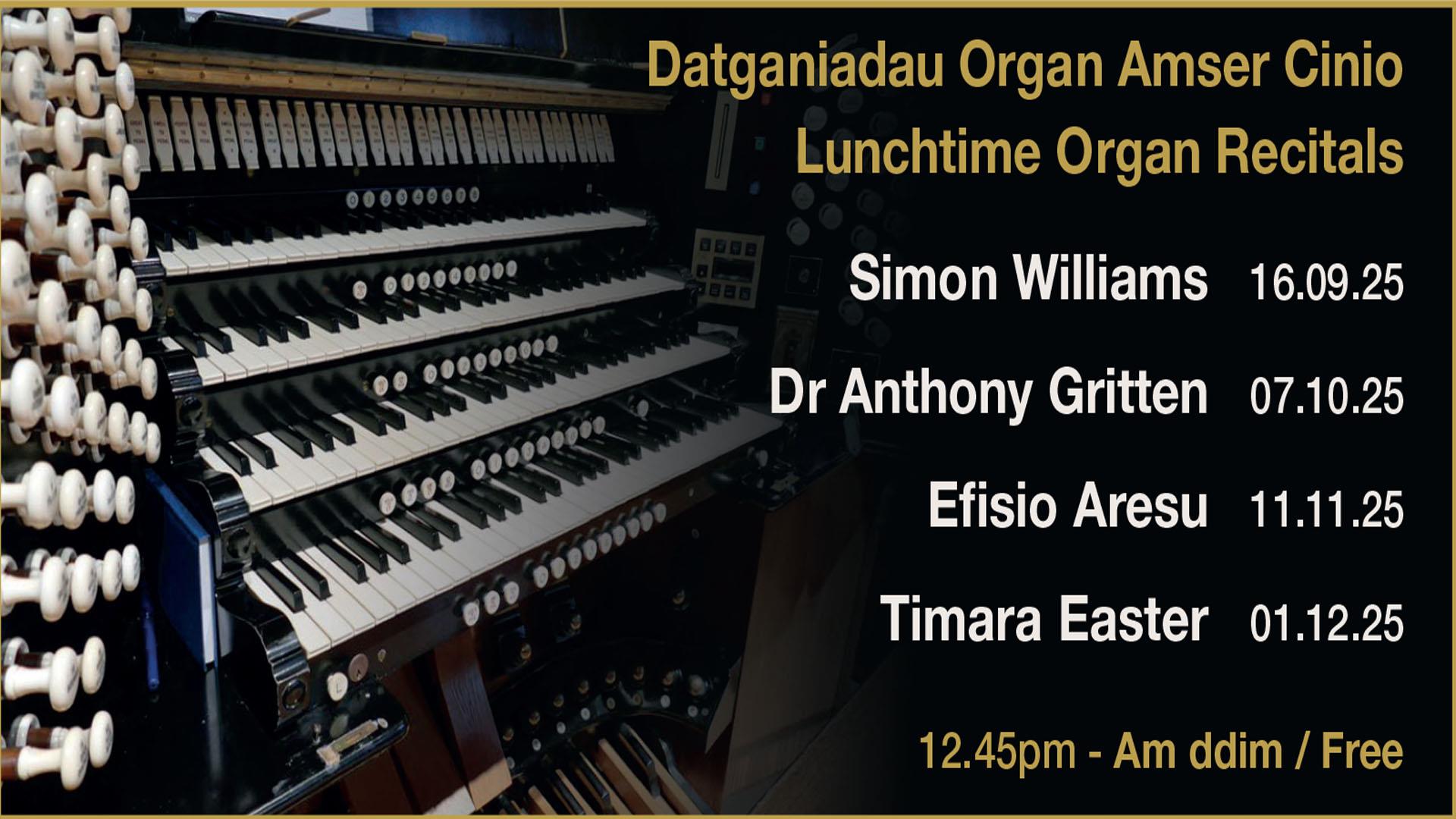 Datganiadau Organ Amser Cinio
Lunchtime Organ Recitals

Simon Williams 16.09.25

Dr Anthony Gritten 07.10.25

Efisio Aresu 11.11.25

Timara Easter 01.12.25

12.45pm - Am ddim / Free